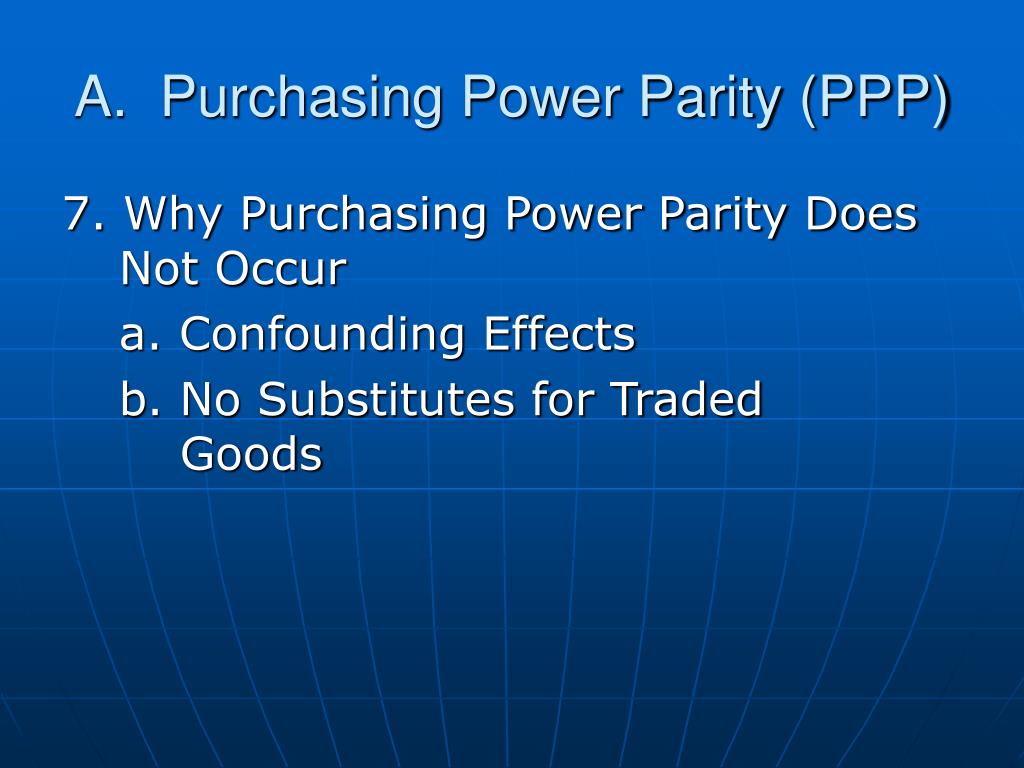 A. Purchasing Power Parity (PPP)

7. Why Purchasing Power Parity Does Not Occur

a. Confounding Effects

b. No Substitutes for Traded Goods